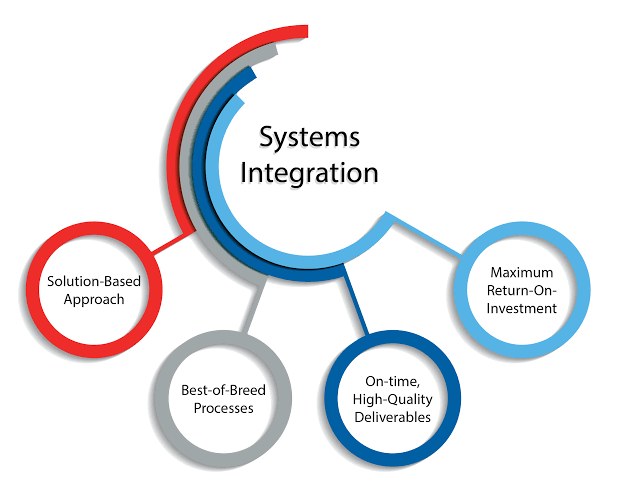 Systems Integration

Solution-Based Approach

Best-of-Breed Processes

On-time, High-Quality Deliverables

Maximum Return-On-Investment